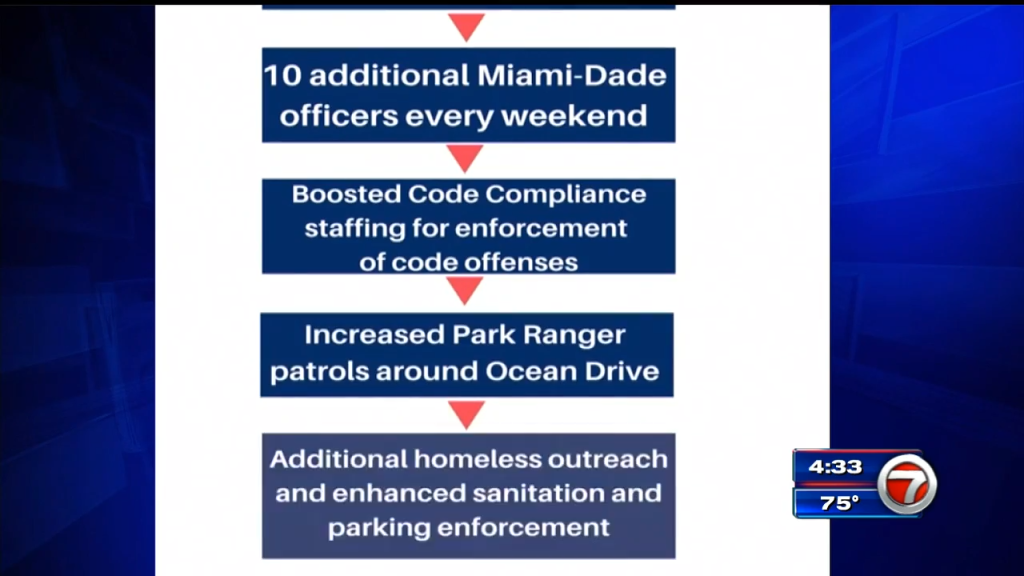 10 additional Miami-Dade officers every weekend

Boosted Code Compliance staffing for enforcement of code offenses

Increased Park Ranger patrols around Ocean Drive

Additional homeless outreach and enhanced sanitation and parking enforcement

4:33
75°
7